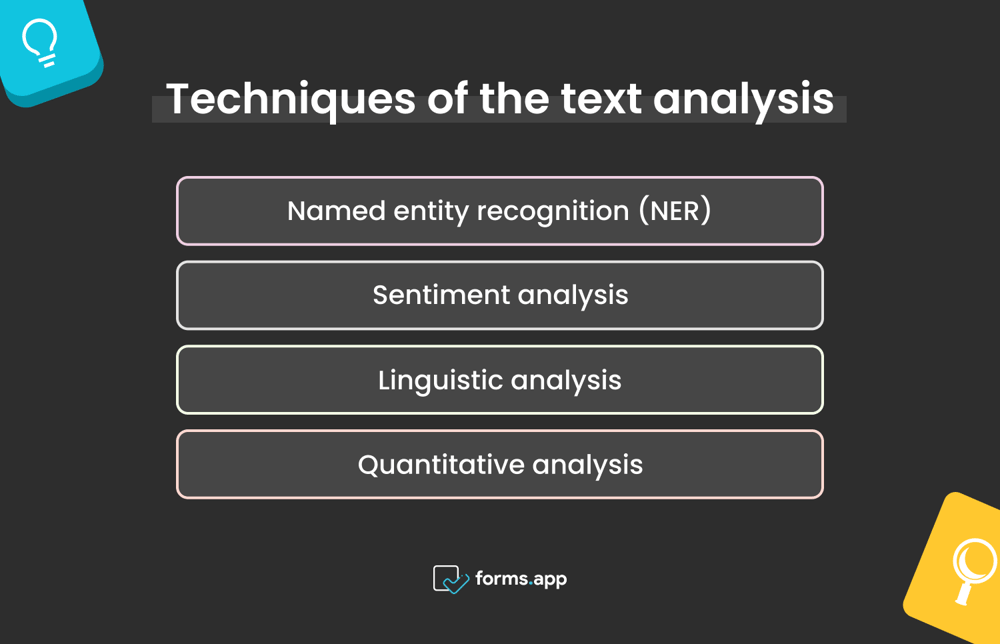 Techniques of the text analysis

Named entity recognition (NER)

Sentiment analysis

Linguistic analysis

Quantitative analysis

forms.app